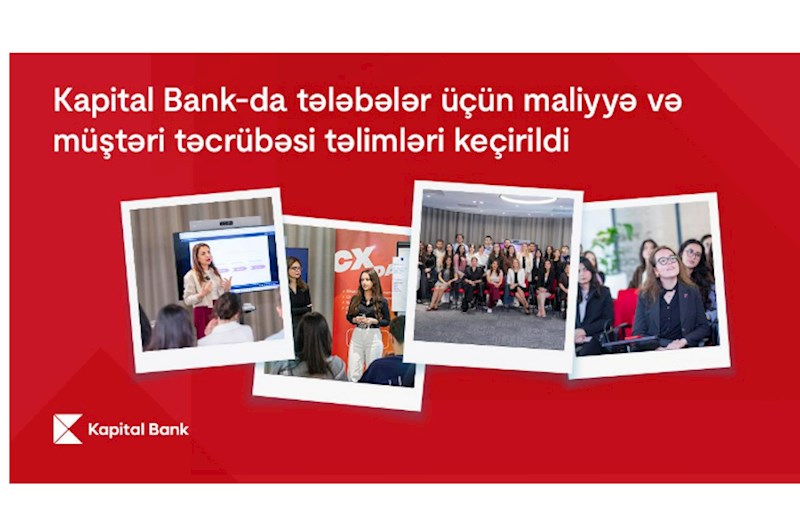 Kapital Bank-da tələbələr üçün maliyyə və müştəri təcrübəsi təlimləri keçirildi

CX

Kapital Bank